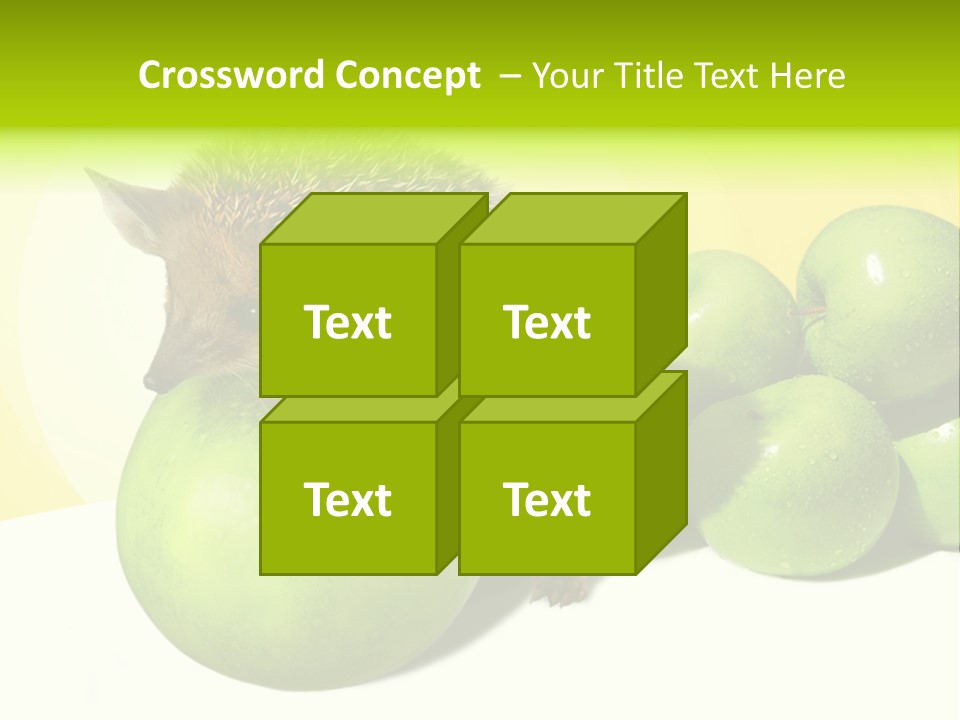 Crossword Concept – Your Title Text Here

Text

Text

Text

Text